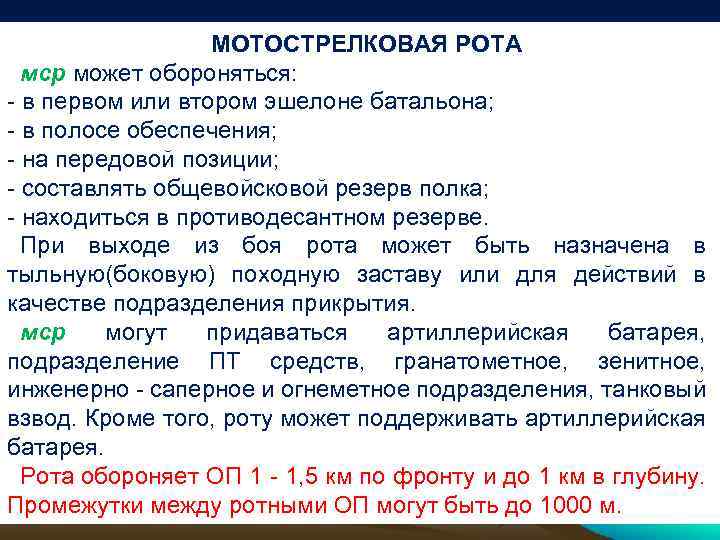 МОТОСТРЕЛКОВАЯ РОТА

мср может обороняться:
- в первом или втором эшелоне батальона;
- в полосе обеспечения;
- на передовой позиции;
- составлять общевойсковой резерв полка;
- находиться в противодесантном резерве.

При выходе из боя рота может быть назначена в тыльную(боковую) походную заставу или для действий в качестве подразделения прикрытия.

мср могут придаваться артиллерийская батарея, подразделение ПТ средств, гранатометное, зенитное, инженерно - саперное и огнеметное подразделения, танковый взвод. Кроме того, роту может поддерживать артиллерийская батарея.

Рота обороняет ОП 1 - 1,5 км по фронту и до 1 км в глубину. Промежутки между ротными ОП могут быть до 1000 м.